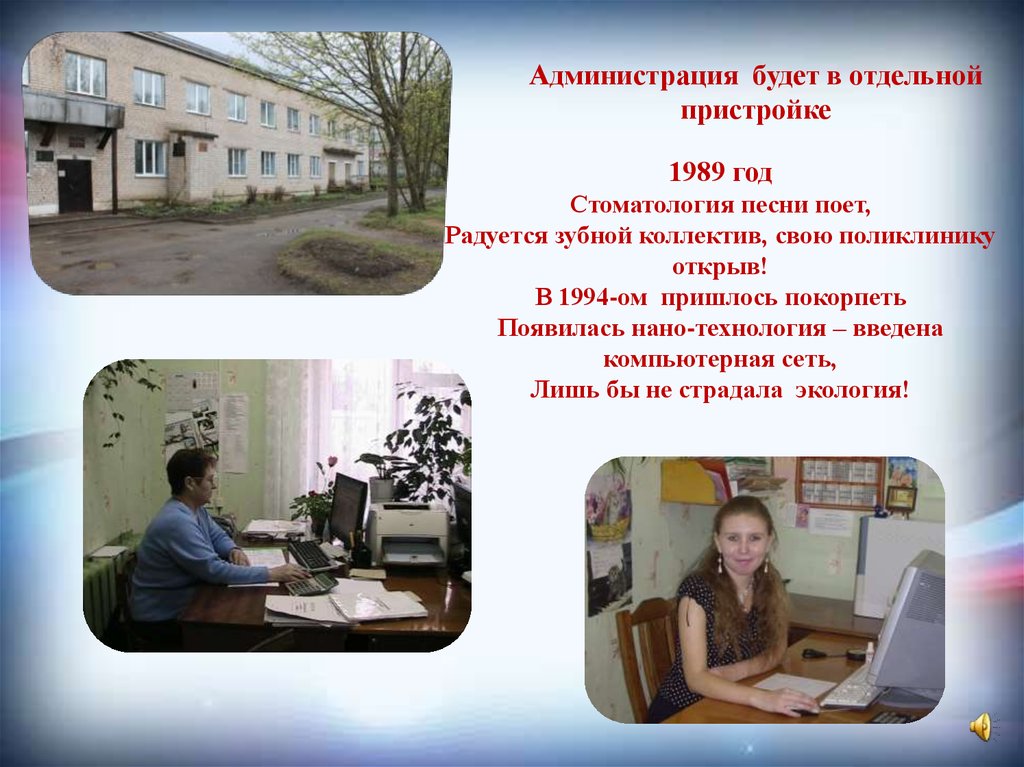 Администрация будет в отдельной пристройке

1989 год
Стоматология песни поет,
Радуется зубной коллектив, свою поликлинику открыв!
В 1994-ом пришлось покорпеть
Появилась нано-технология – введена компьютерная сеть,
Лишь бы не страдала экология!